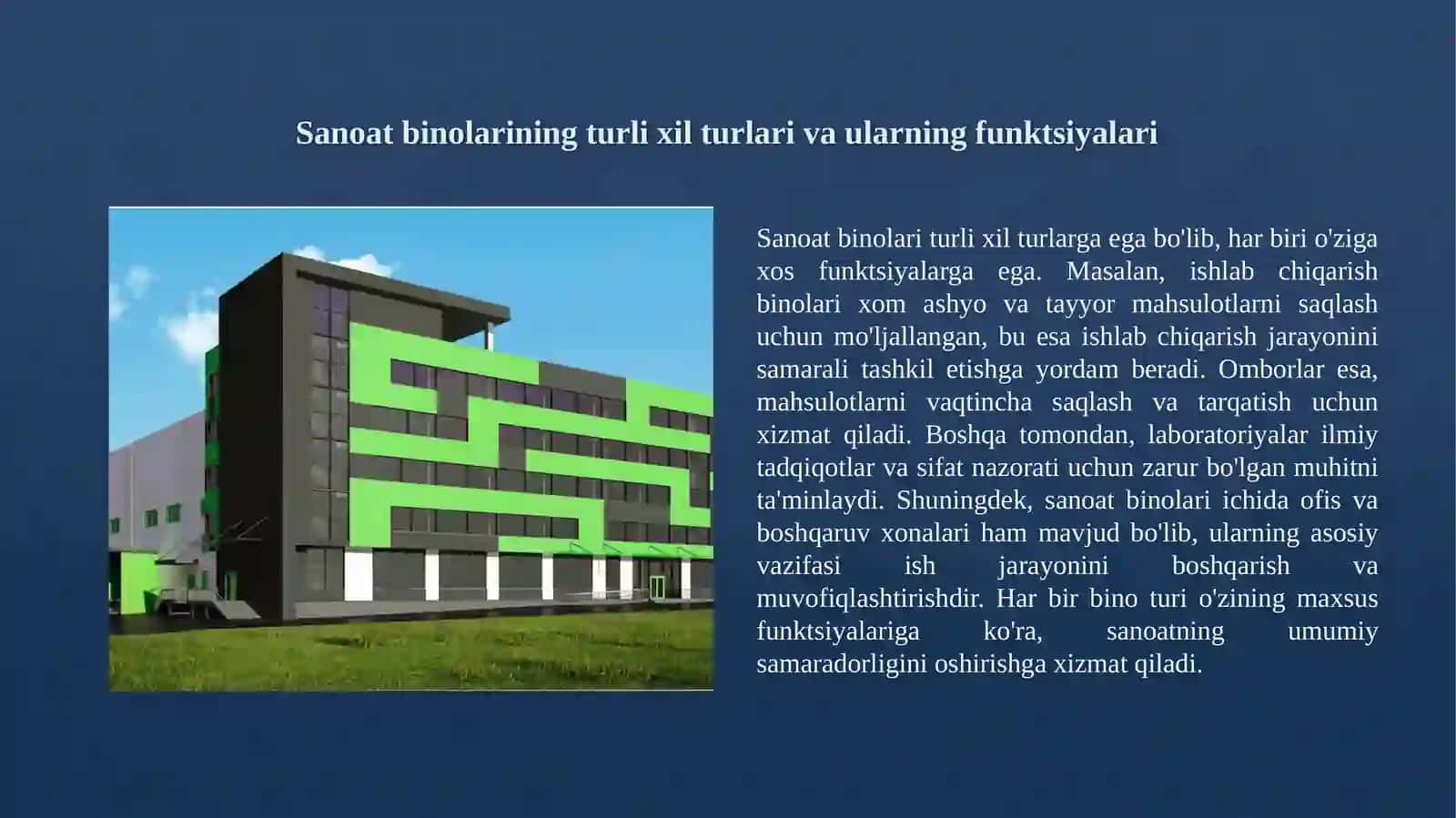 Sanoat binolarining turli xil turlari va ularning funktsiyalari

Sanoat binolari turli xil turlarga ega bo'lib, har biri o'ziga xos funktsiyalarga ega. Masalan, ishlab chiqarish binolari xom ashyo va tayyor mahsulotlarni saqlash uchun mo'ljallangan, bu esa ishlab chiqarish jarayonini samarali tashkil etishga yordam beradi. Omborlar esa, mahsulotlarni vaqtincha saqlash va tarqatish uchun xizmat qiladi. Boshqa tomondan, laboratoriyalar ilmiy tadqiqotlar va sifat nazorati uchun zarur bo'lgan muhitni ta'minlaydi. Shuningdek, sanoat binolari ichida ofis va boshqaruv xonalari ham mavjud bo'lib, ularning asosiy vazifasi ish jarayonini boshqarish va muvofiqlashtirishdir. Har bir bino turi o'zining maxsus funktsiyalariga ko'ra, sanoatning umumiy samaradorligini oshirishga xizmat qiladi.